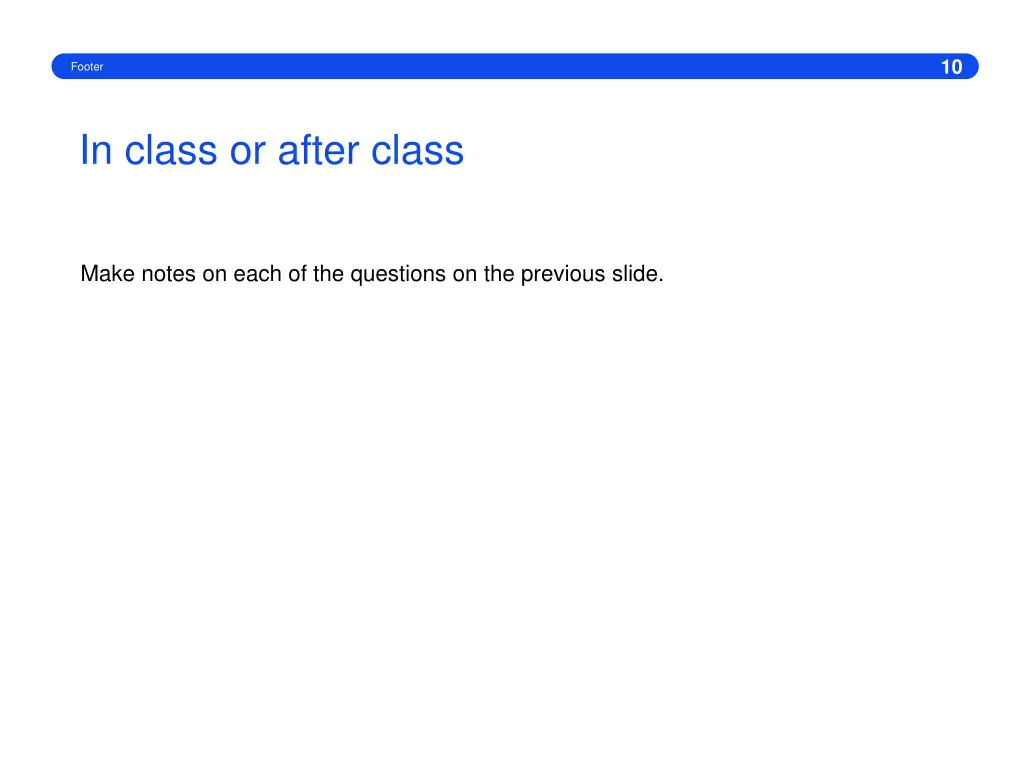 Footer

10

In class or after class

Make notes on each of the questions on the previous slide.